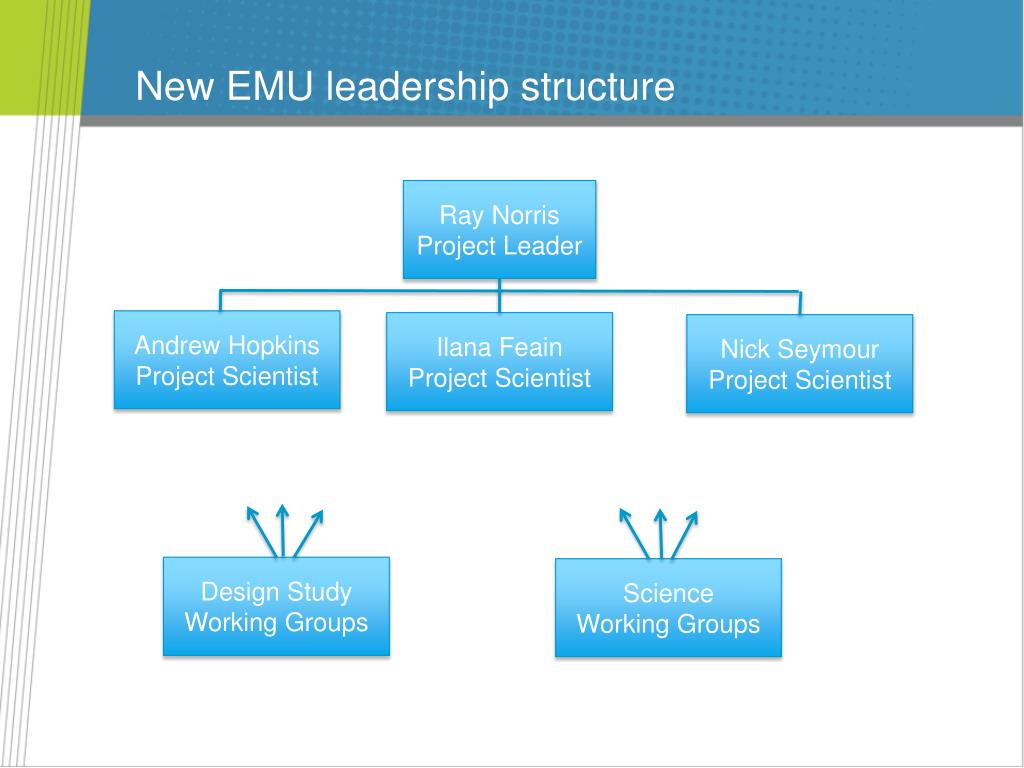 New EMU leadership structure

Ray Norris
Project Leader

Andrew Hopkins
Project Scientist

Ilana Feain
Project Scientist

Nick Seymour
Project Scientist

Design Study
Working Groups

Science
Working Groups